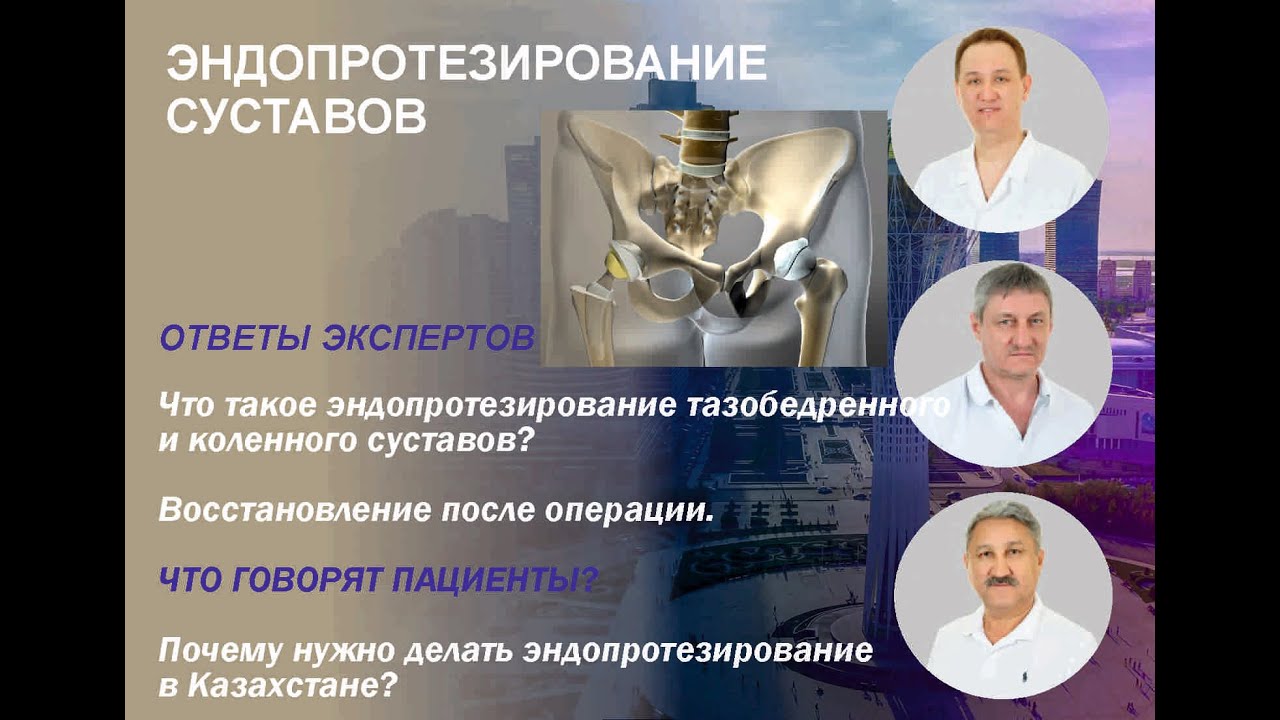 ЭНДОПРОТЕЗИРОВАНИЕ СУСТАВОВ

ОТВЕТЫ ЭКСПЕРТОВ

Что такое эндопротезирование тазобедренного и коленного суставов?

Восстановление после операции.

ЧТО ГОВОРЯТ ПАЦИЕНТЫ?

Почему нужно делать эндопротезирование в Казахстане?